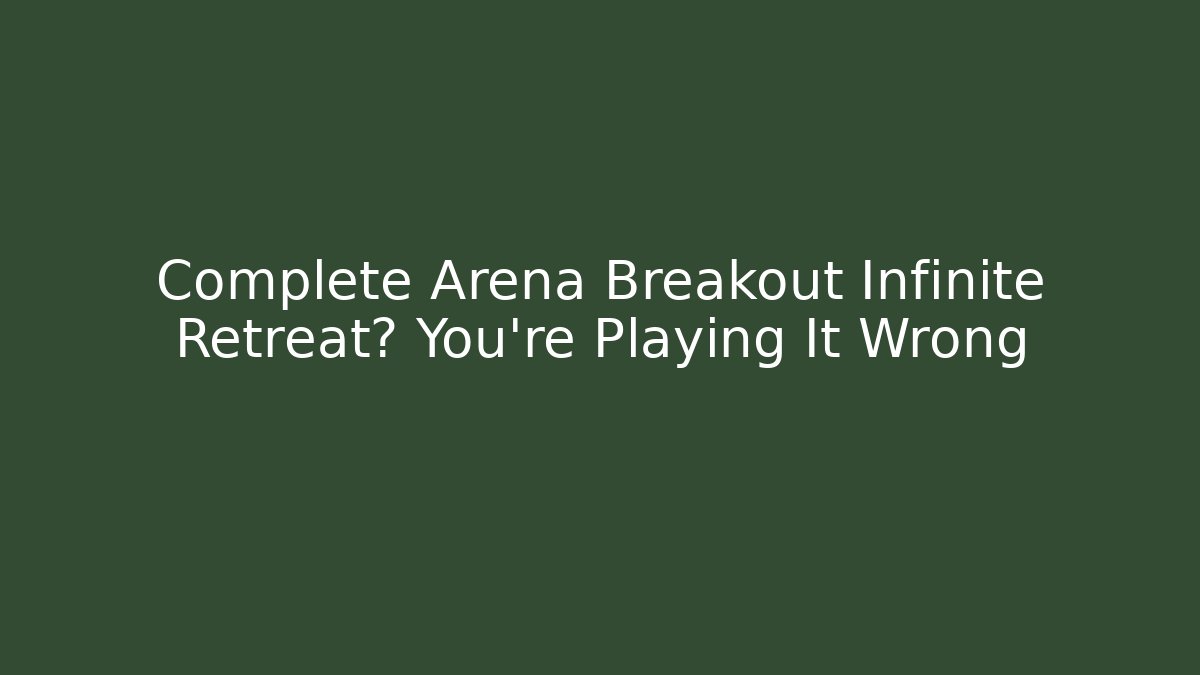 Complete Arena Breakout Infinite Retreat? You're Playing It Wrong